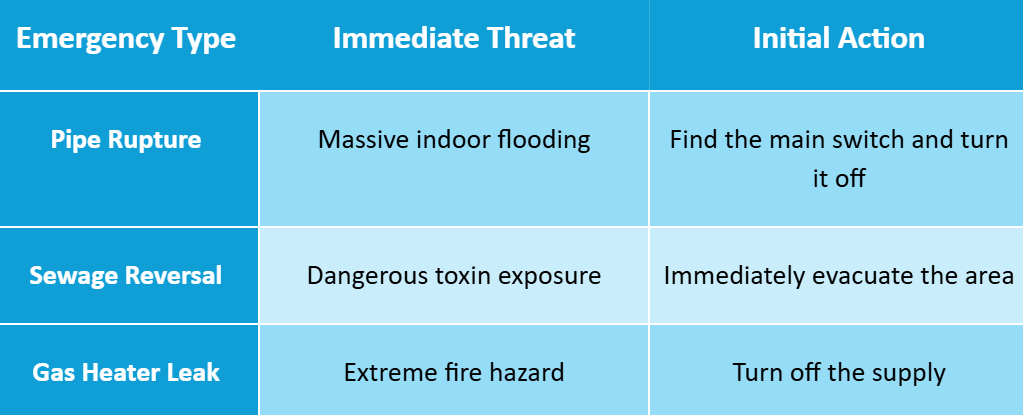 | Emergency Type | Immediate Threat | Initial Action |
|---|---|---|
| Pipe Rupture | Massive indoor flooding | Find the main switch and turn it off |
| Sewage Reversal | Dangerous toxin exposure | Immediately evacuate the area |
| Gas Heater Leak | Extreme fire hazard | Turn off the supply |